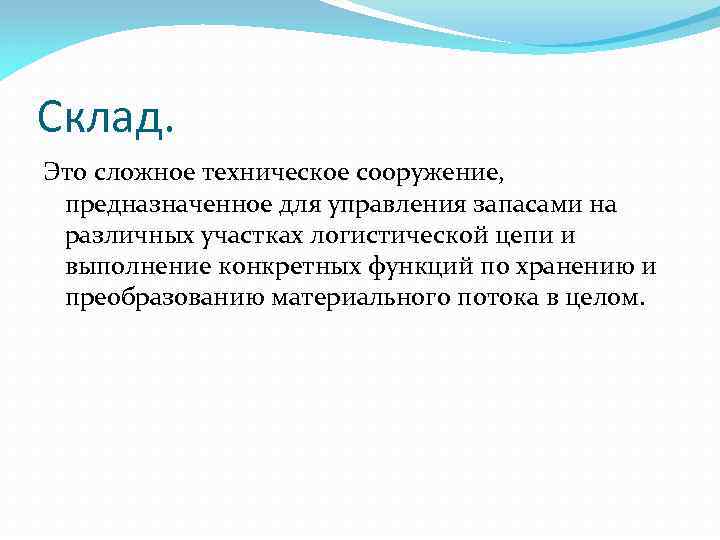 Склад.

Это сложное техническое сооружение, предназначенное для управления запасами на различных участках логистической цепи и выполнение конкретных функций по хранению и преобразованию материального потока в целом.